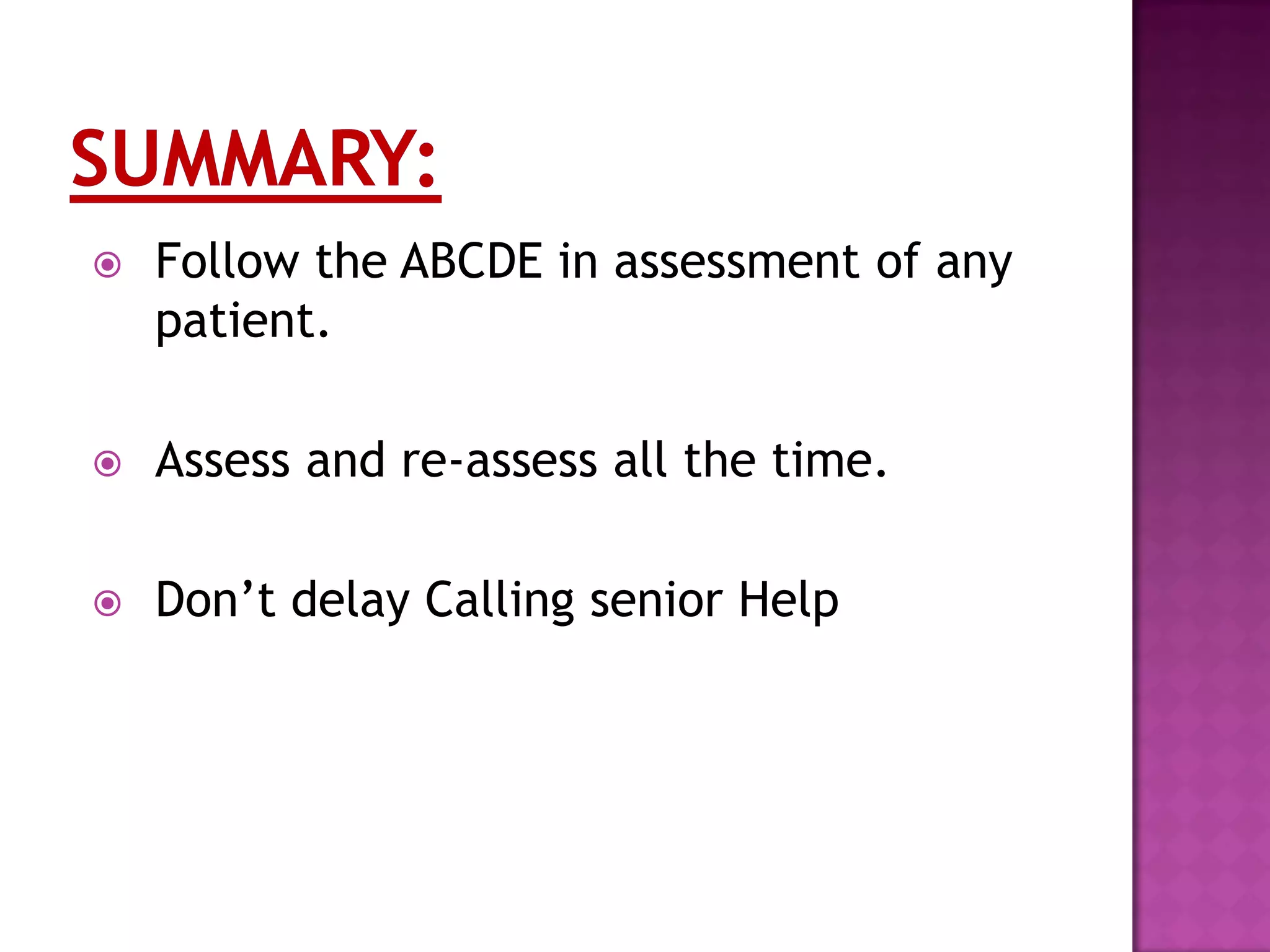 SUMMARY:

Follow the ABCDE in assessment of any patient.

Assess and re-assess all the time.

Don’t delay Calling senior Help